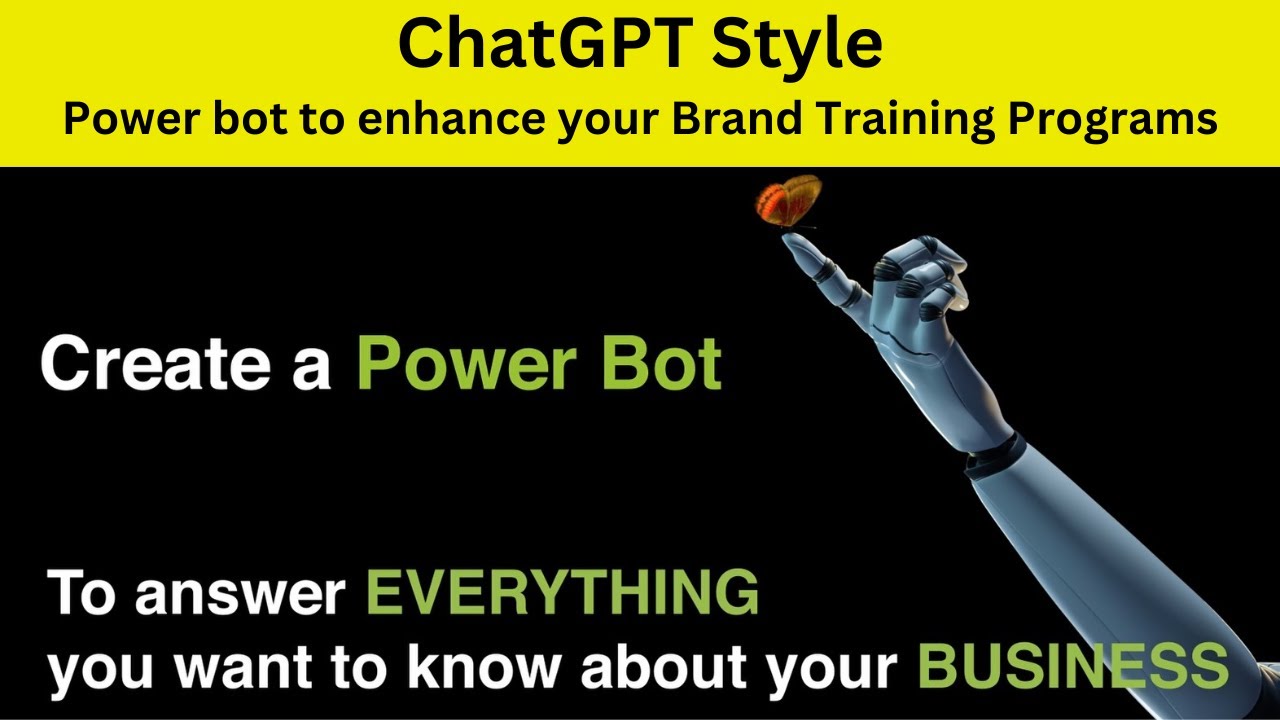 ChatGPT Style
Power bot to enhance your Brand Training Programs

Create a Power Bot

To answer EVERYTHING
you want to know about your BUSINESS